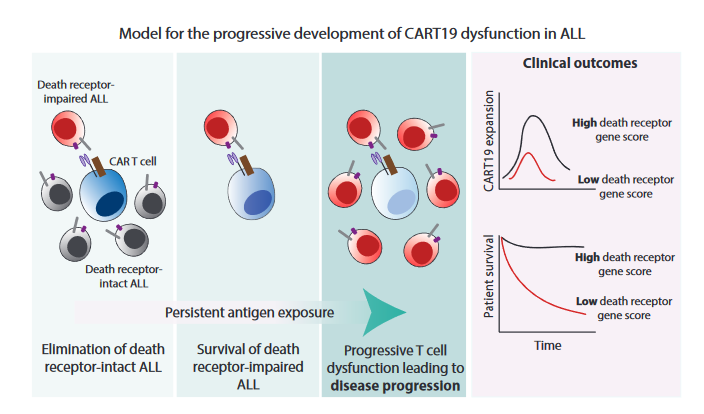 Model for the progressive development of CART19 dysfunction in ALL

Death receptor-impaired ALL

CAR T cell

Death receptor-intact ALL

Persistent antigen exposure

Elimination of death receptor-intact ALL

Survival of death receptor-impaired ALL

Progressive T cell dysfunction leading to disease progression

Clinical outcomes

CART19 expansion

High death receptor gene score

Low death receptor gene score

Patient survival

High death receptor gene score

Low death receptor gene score

Time